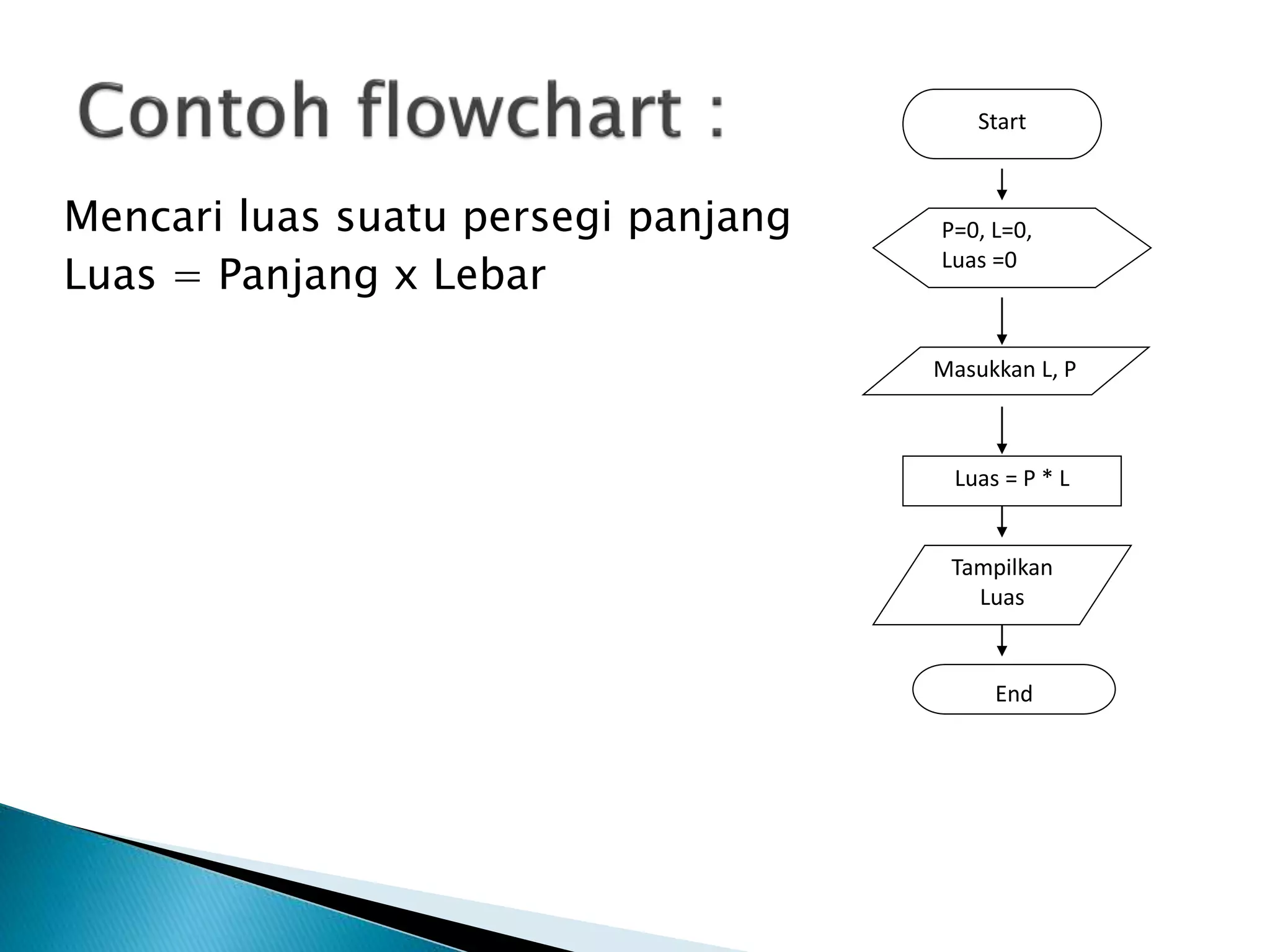 Contoh flowchart :

Mencari luas suatu persegi panjang
Luas = Panjang x Lebar

Start

P=0, L=0,
Luas =0

Masukkan L, P

Luas = P * L

Tampilkan
Luas

End